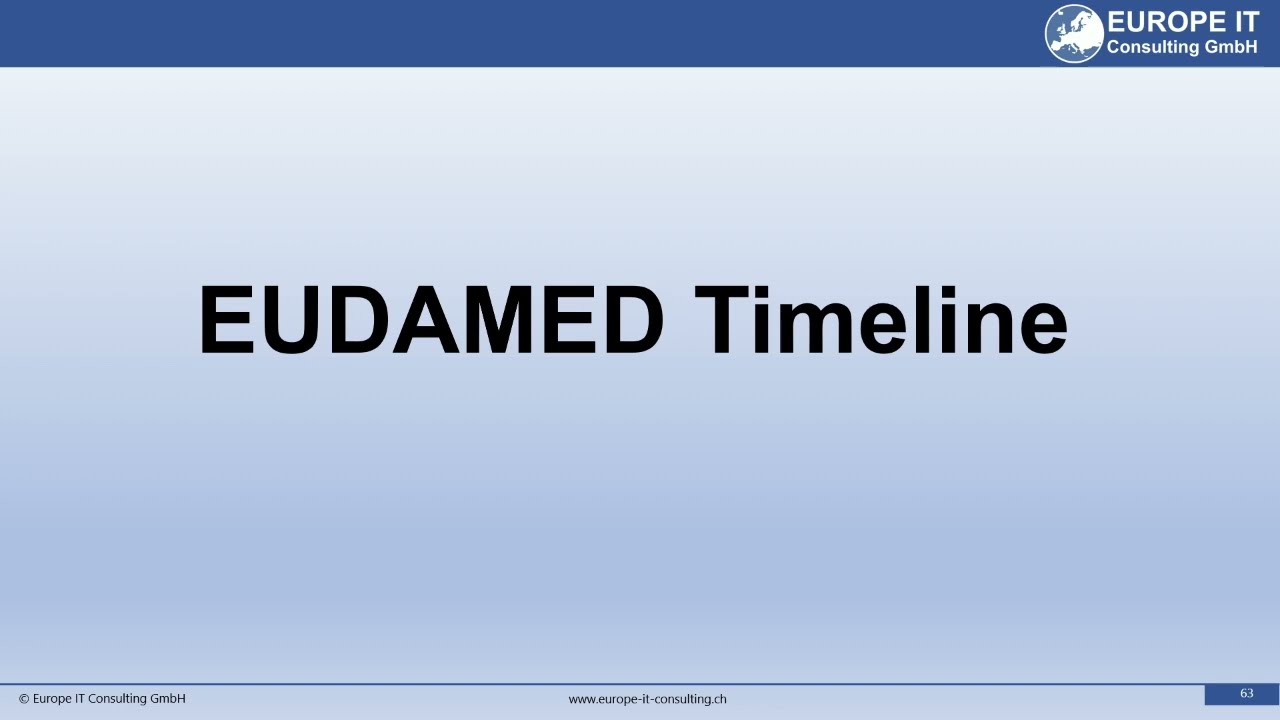 EUROPE IT
Consulting GmbH

EUDAMED Timeline

© Europe IT Consulting GmbH

www.europe-it-consulting.ch

63